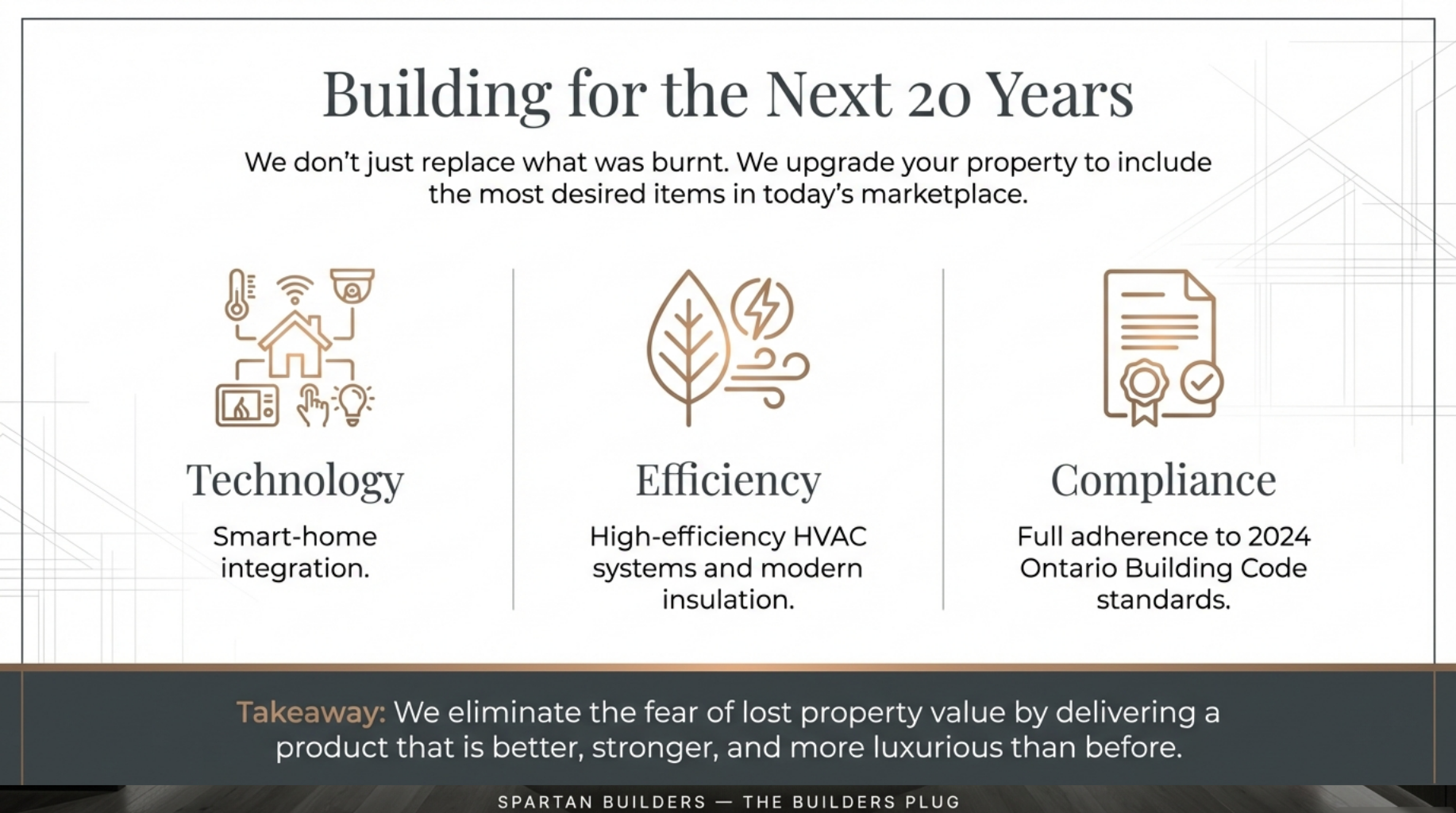 Building for the Next 20 Years

We don't just replace what was burnt. We upgrade your property to include the most desired items in today's marketplace.

Technology

Smart-home integration.

Efficiency

High-efficiency HVAC systems and modern insulation.

Compliance

Full adherence to 2024 Ontario Building Code standards.

Takeaway: We eliminate the fear of lost property value by delivering a product that is better, stronger, and more luxurious than before.

SPARTAN BUILDERS — THE BUILDERS PLUG